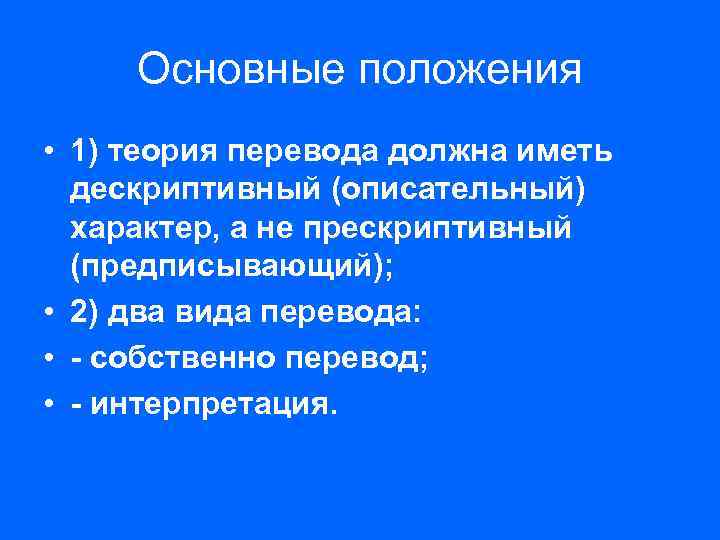 Основные положения

• 1) теория перевода должна иметь дескриптивный (описательный) характер, а не прескриптивный (предписывающий);
• 2) два вида перевода:
• - собственно перевод;
• - интерпретация.